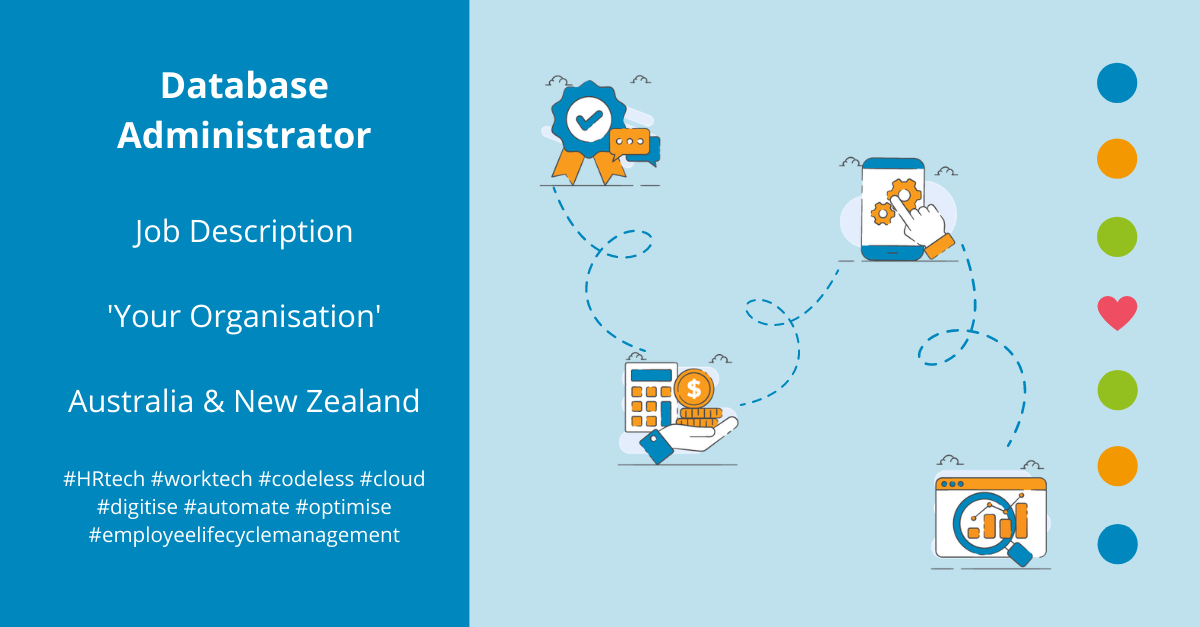 Database Administrator

Job Description

'Your Organisation'

Australia & New Zealand

#HRtech #worktech #codeless #cloud #digitise #automate #optimise #employeelifecyclemanagement

$